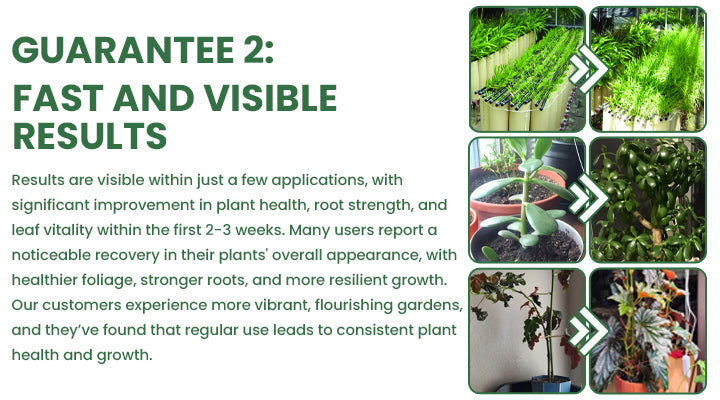 GUARANTEE 2:
FAST AND VISIBLE RESULTS

Results are visible within just a few applications, with significant improvement in plant health, root strength, and leaf vitality within the first 2-3 weeks. Many users report a noticeable recovery in their plants' overall appearance, with healthier foliage, stronger roots, and more resilient growth. Our customers experience more vibrant, flourishing gardens, and they've found that regular use leads to consistent plant health and growth.